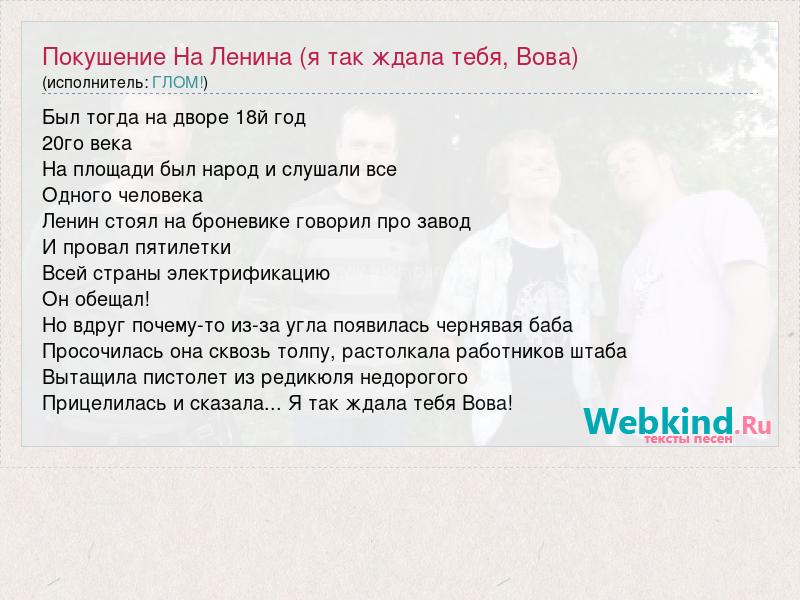 Покушение На Ленина (я так ждала тебя, Вова)
(исполнитель: ГЛОМ!)

Был тогда на дворе 18й год
20го века
На площади был народ и слушали все
Одного человека
Ленин стоял на броневике говорил про завод
И провал пятилетки
Всей страны электрификацию
Он обещал!
Но вдруг почему-то из-за угла появилась чернявая баба
Просочилась она сквозь толпу, растолкала работников штаба
Вытащила пистолет из редикюля недорогого
Прицелилась и сказала... Я так ждала тебя Вова!

Webkind.Ru
тексты песен